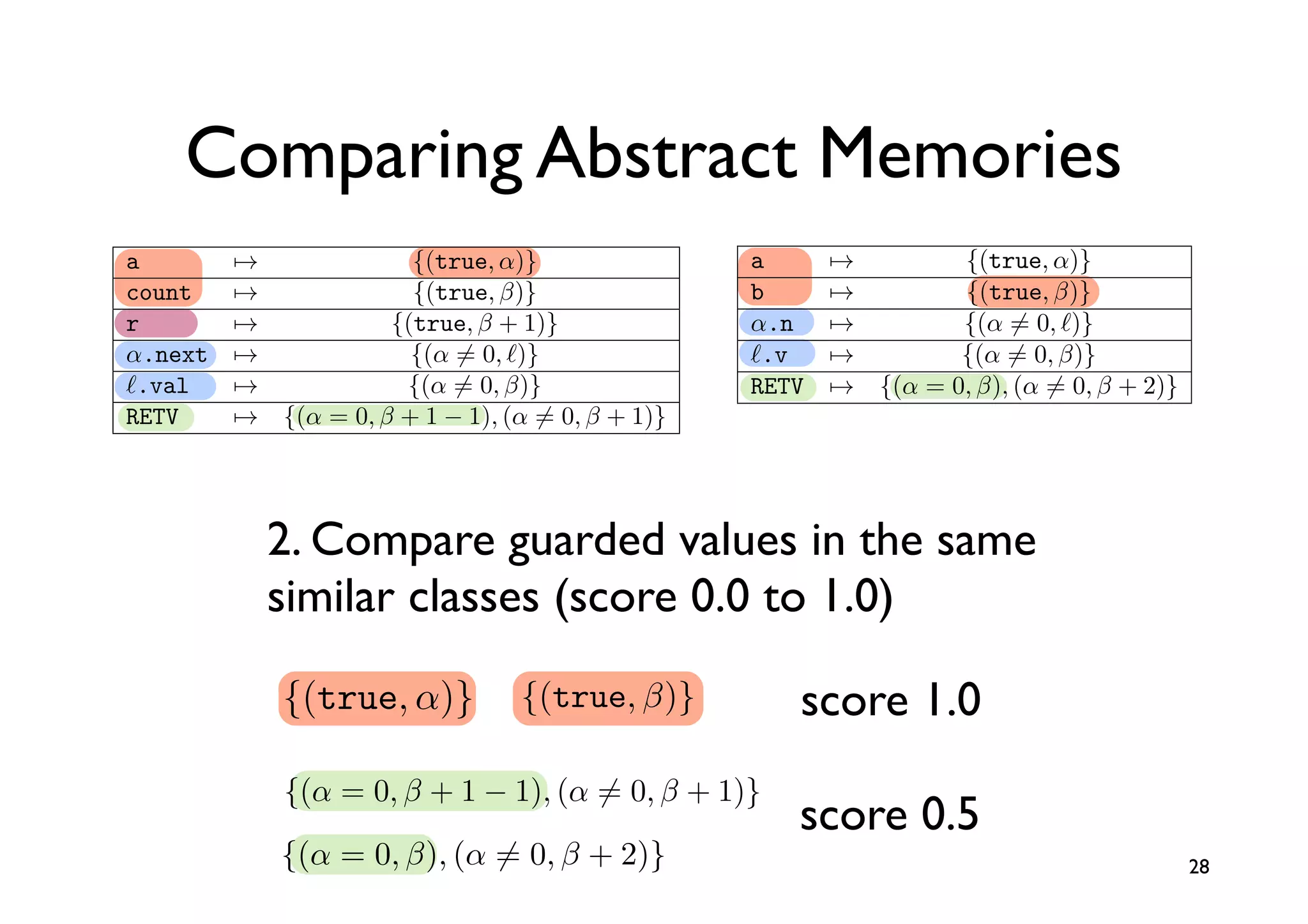 Comparing Abstract Memories

| a | $\mapsto$ | $\{(\texttt{true}, \alpha)\}$ |
|---|---|---|
| count | $\mapsto$ | $\{(\texttt{true}, \beta)\}$ |
| r | $\mapsto$ | $\{(\texttt{true}, \beta + 1)\}$ |
| $\alpha$.next | $\mapsto$ | $\{(\alpha \neq 0, \ell)\}$ |
| $\ell$.val | $\mapsto$ | $\{(\alpha \neq 0, \beta)\}$ |
| RETV | $\mapsto$ | $\{(\alpha = 0, \beta + 1 - 1), (\alpha \neq 0, \beta + 1)\}$ |

| a | $\mapsto$ | $\{(\texttt{true}, \alpha)\}$ |
|---|---|---|
| b | $\mapsto$ | $\{(\texttt{true}, \beta)\}$ |
| $\alpha$.n | $\mapsto$ | $\{(\alpha \neq 0, \ell)\}$ |
| $\ell$.v | $\mapsto$ | $\{(\alpha \neq 0, \beta)\}$ |
| RETV | $\mapsto$ | $\{(\alpha = 0, \beta), (\alpha \neq 0, \beta + 2)\}$ |

2. Compare guarded values in the same similar classes (score 0.0 to 1.0)

$\{(\texttt{true}, \alpha)\}$ $\{(\texttt{true}, \beta)\}$ score 1.0

$\{(\alpha = 0, \beta + 1 - 1), (\alpha \neq 0, \beta + 1)\}$
$\{(\alpha = 0, \beta), (\alpha \neq 0, \beta + 2)\}$ score 0.5

28